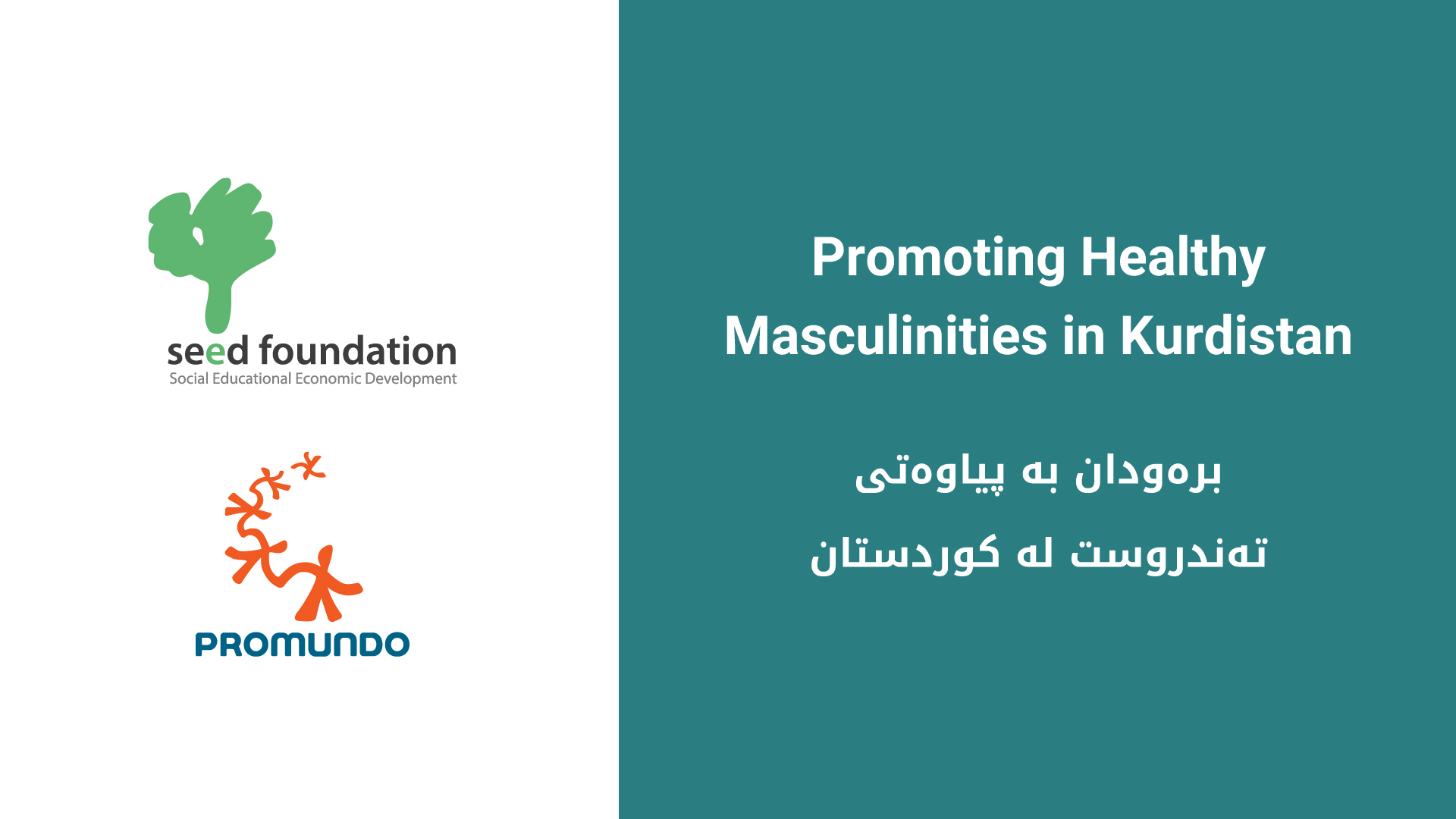 seed foundation
Social Educational Economic Development

PROMUNDO

Promoting Healthy Masculinities in Kurdistan

برەودان بە پیاوەتی تەندروست لە کوردستان